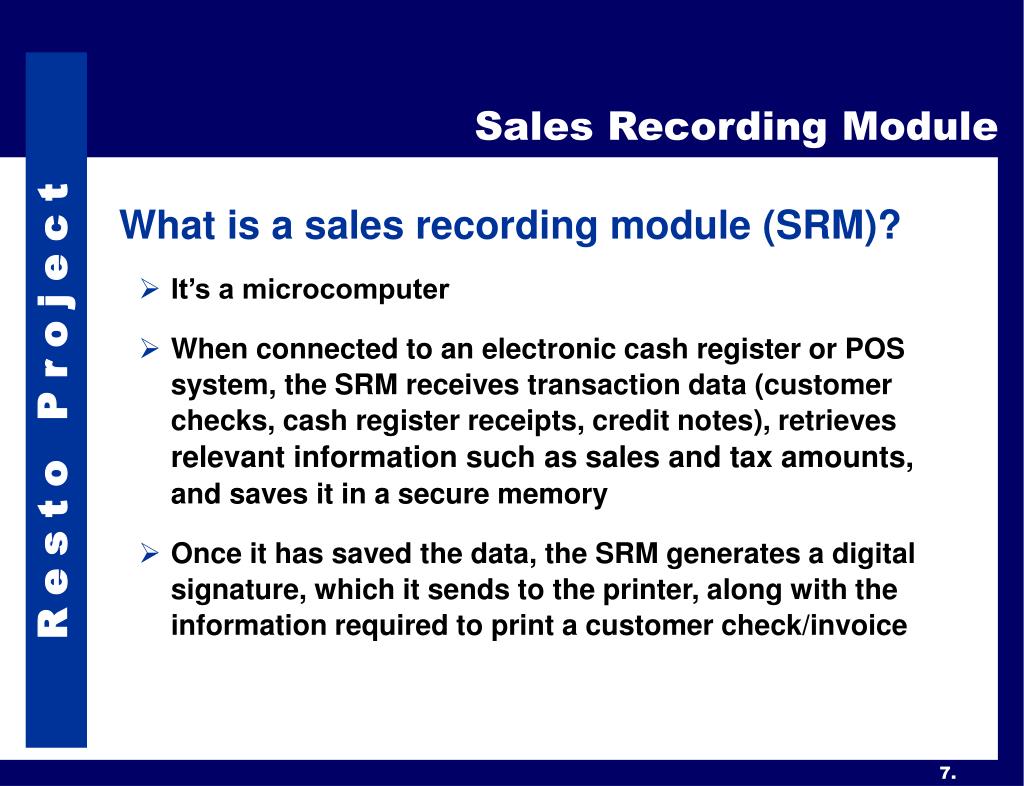 Resto Project

Sales Recording Module

What is a sales recording module (SRM)?

➢ It's a microcomputer

➢ When connected to an electronic cash register or POS system, the SRM receives transaction data (customer checks, cash register receipts, credit notes), retrieves relevant information such as sales and tax amounts, and saves it in a secure memory

➢ Once it has saved the data, the SRM generates a digital signature, which it sends to the printer, along with the information required to print a customer check/invoice

7.